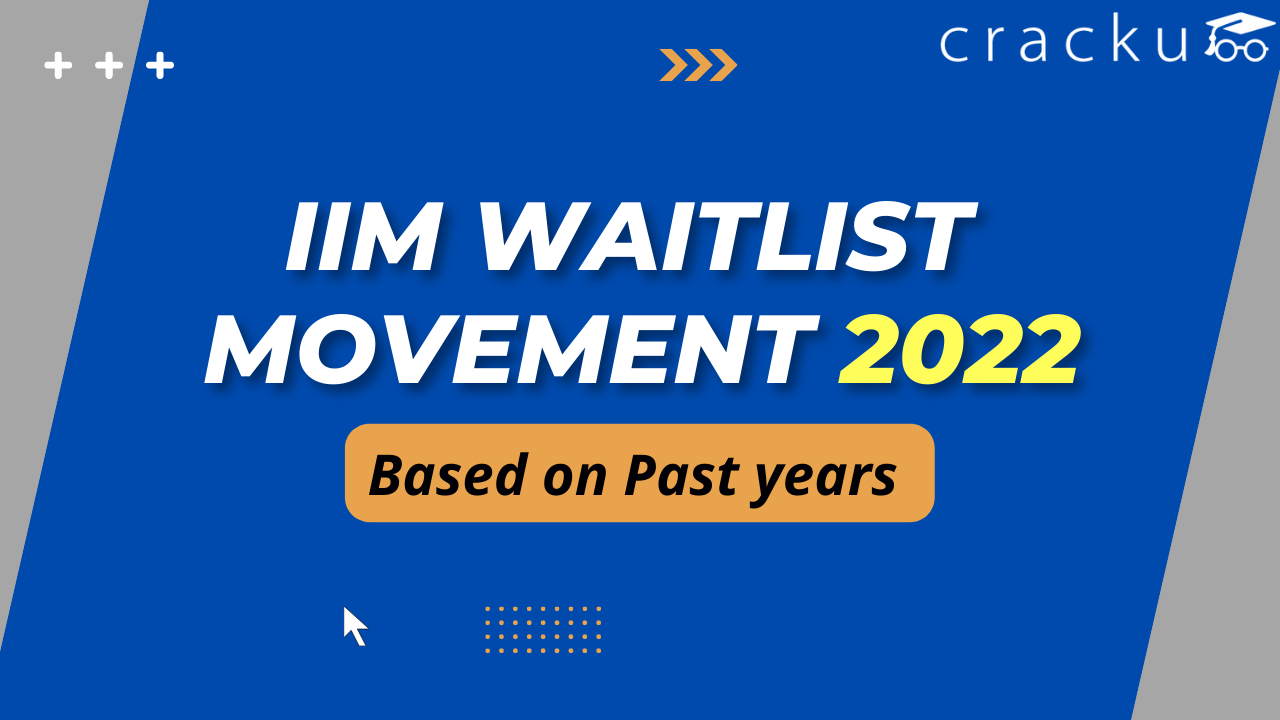 cracku

IIM WAITLIST MOVEMENT 2022

Based on Past years